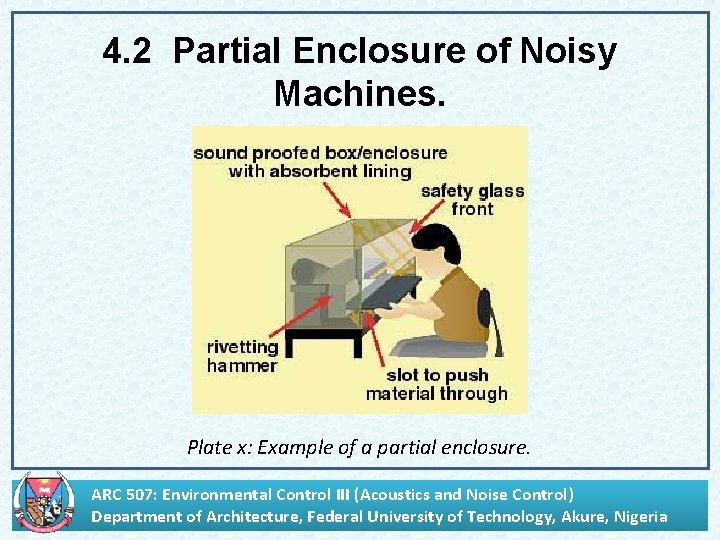 4.2 Partial Enclosure of Noisy Machines.

sound proofed box/enclosure with absorbent lining

safety glass front

rivetting hammer

slot to push material through

Plate x: Example of a partial enclosure.

ARC 507: Environmental Control III (Acoustics and Noise Control)
Department of Architecture, Federal University of Technology, Akure, Nigeria